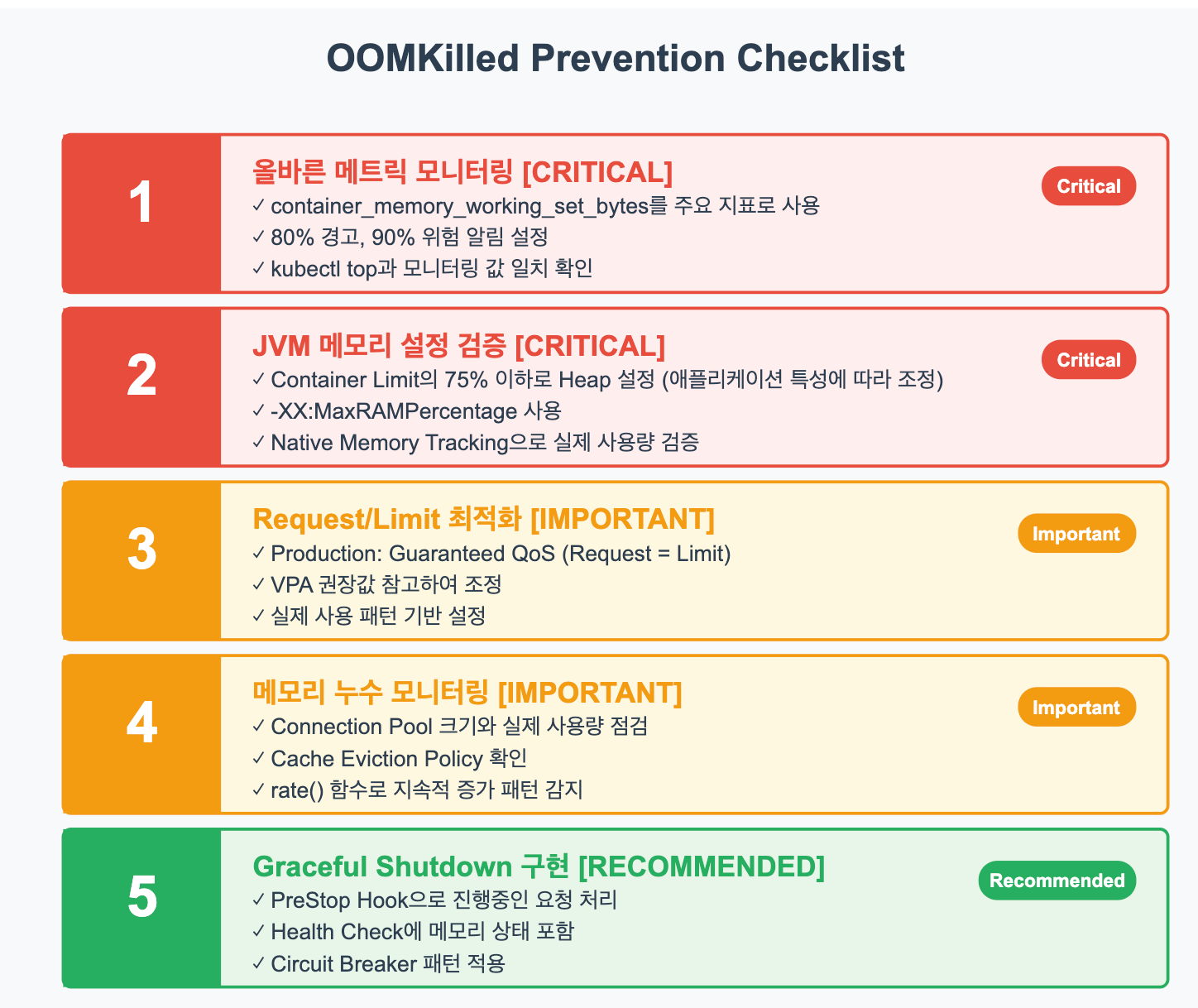 OOMKilled Prevention Checklist

1

올바른 메트릭 모니터링 [CRITICAL]

Critical

✓ container_memory_working_set_bytes를 주요 지표로 사용
✓ 80% 경고, 90% 위험 알림 설정
✓ kubectl top과 모니터링 값 일치 확인

2

JVM 메모리 설정 검증 [CRITICAL]

Critical

✓ Container Limit의 75% 이하로 Heap 설정 (애플리케이션 특성에 따라 조정)
✓ -XX:MaxRAMPercentage 사용
✓ Native Memory Tracking으로 실제 사용량 검증

3

Request/Limit 최적화 [IMPORTANT]

Important

✓ Production: Guaranteed QoS (Request = Limit)
✓ VPA 권장값 참고하여 조정
✓ 실제 사용 패턴 기반 설정

4

메모리 누수 모니터링 [IMPORTANT]

Important

✓ Connection Pool 크기와 실제 사용량 점검
✓ Cache Eviction Policy 확인
✓ rate() 함수로 지속적 증가 패턴 감지

5

Graceful Shutdown 구현 [RECOMMENDED]

Recommended

✓ PreStop Hook으로 진행중인 요청 처리
✓ Health Check에 메모리 상태 포함
✓ Circuit Breaker 패턴 적용